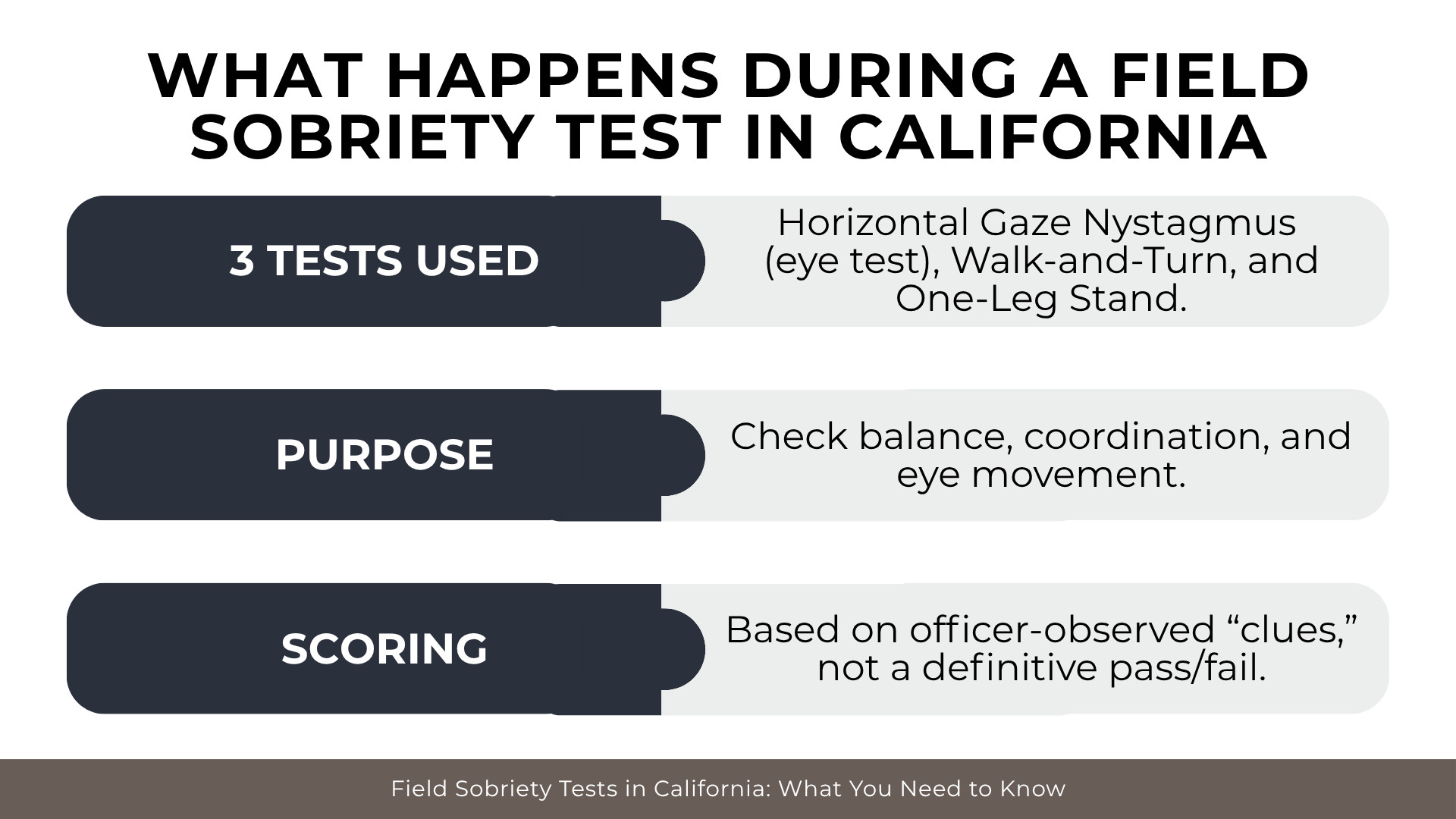 WHAT HAPPENS DURING A FIELD SOBRIETY TEST IN CALIFORNIA

3 TESTS USED

Horizontal Gaze Nystagmus (eye test), Walk-and-Turn, and One-Leg Stand.

PURPOSE

Check balance, coordination, and eye movement.

SCORING

Based on officer-observed “clues,” not a definitive pass/fail.

Field Sobriety Tests in California: What You Need to Know